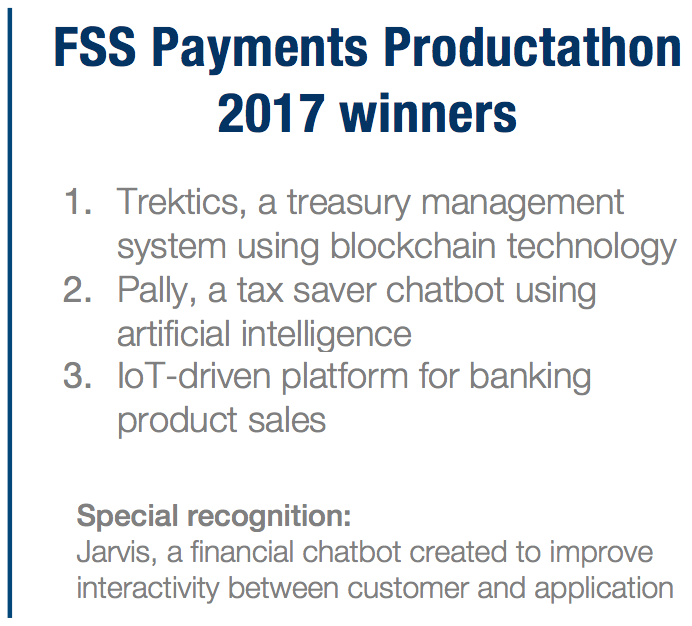 FSS Payments Productathon 2017 winners

1. Trektics, a treasury management system using blockchain technology
2. Pally, a tax saver chatbot using artificial intelligence
3. IoT-driven platform for banking product sales

Special recognition:
Jarvis, a financial chatbot created to improve interactivity between customer and application